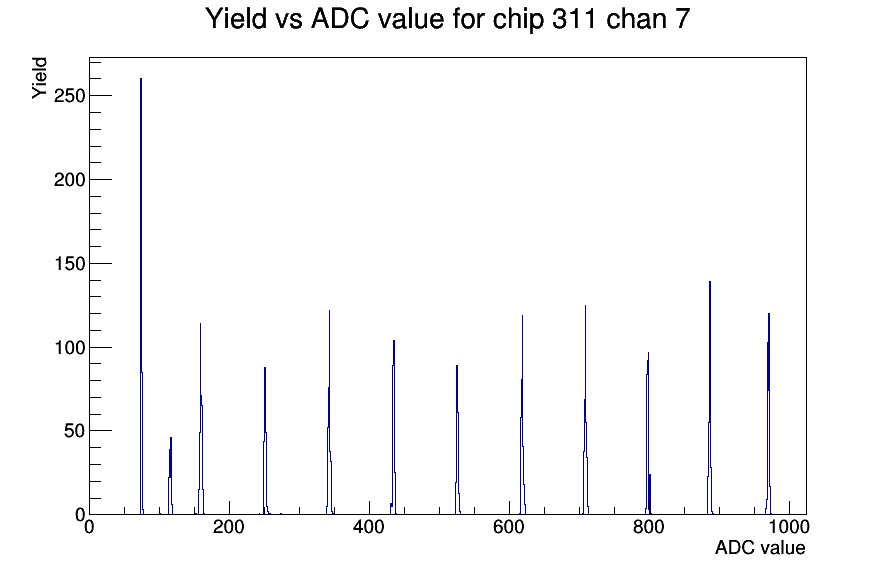 Yield vs ADC value for chip 311 chan 7

Yield

250
200
150
100
50
0

0
200
400
600
800
1000

ADC value